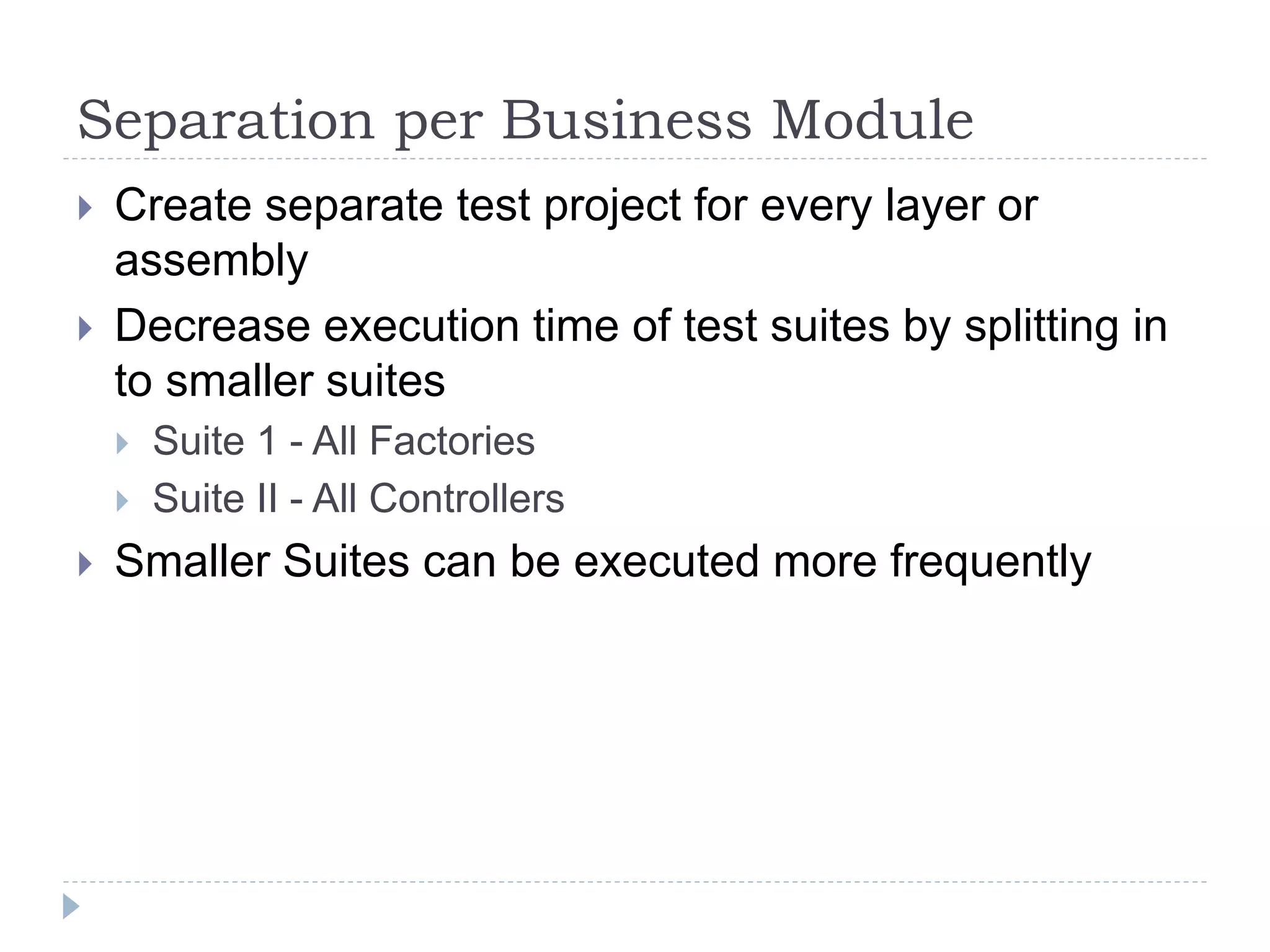 Separation per Business Module

Create separate test project for every layer or assembly

Decrease execution time of test suites by splitting in to smaller suites

Suite 1 - All Factories

Suite II - All Controllers

Smaller Suites can be executed more frequently